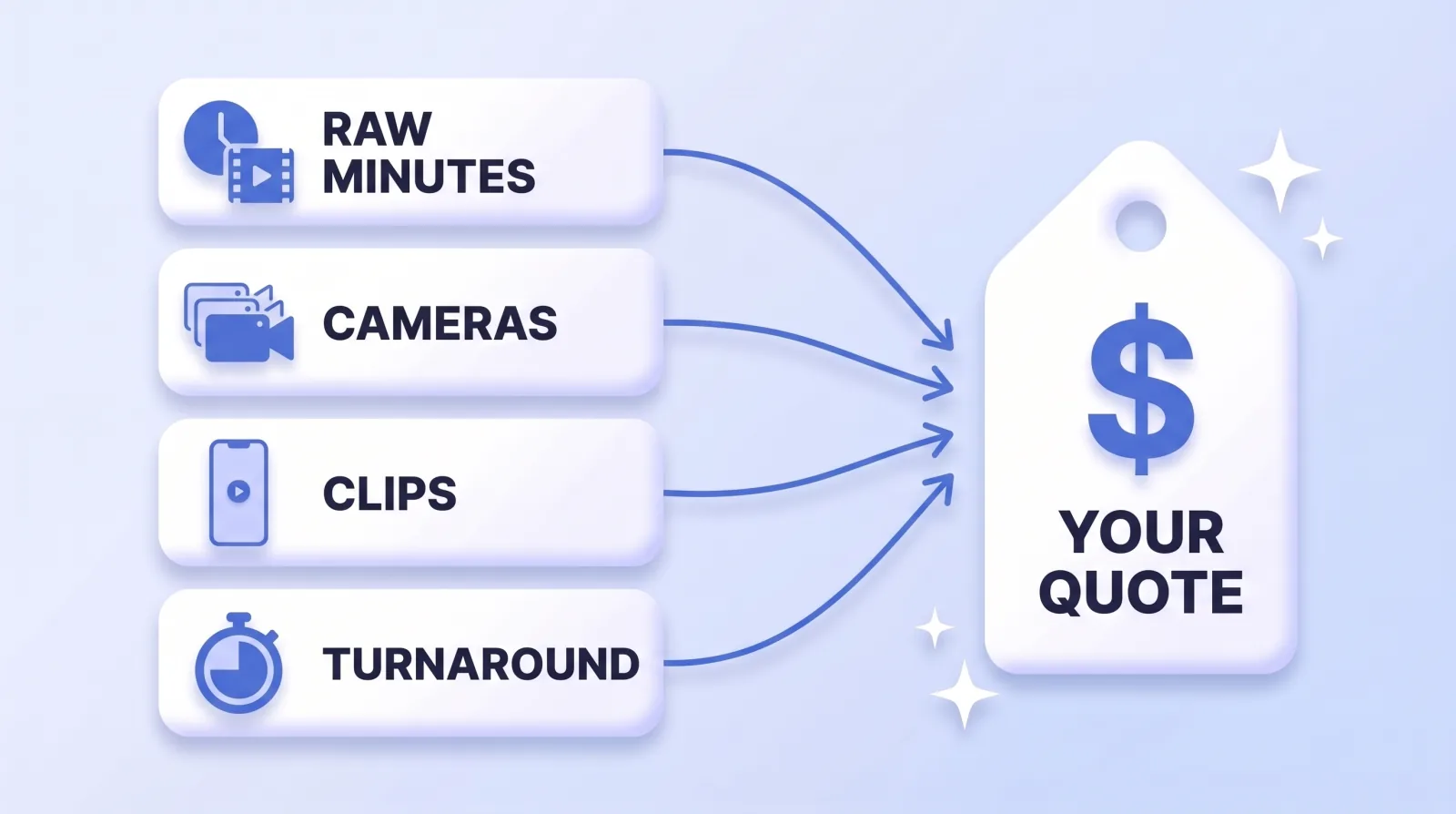 RAW MINUTES

CAMERAS

CLIPS

TURNAROUND

$

YOUR QUOTE